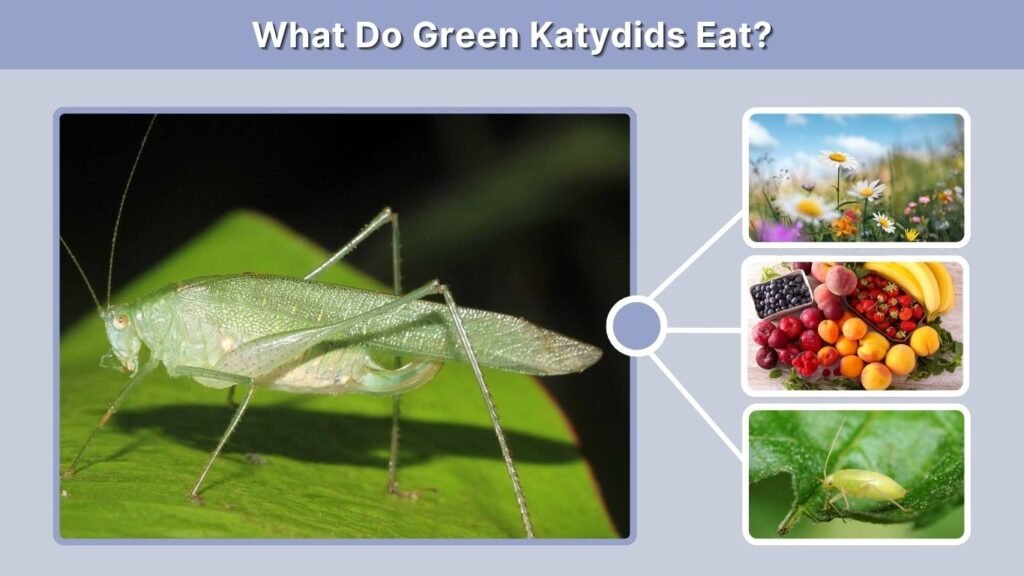 What Do Green Katydids Eat?